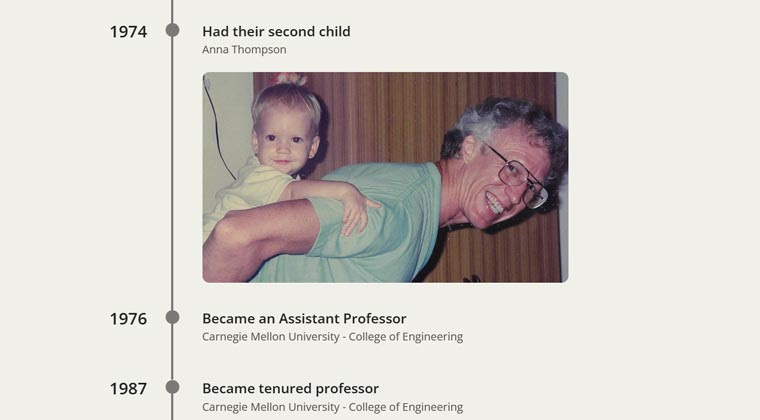 1974
Had their second child
Anna Thompson

1976
Became an Assistant Professor
Carnegie Mellon University - College of Engineering

1987
Became tenured professor
Carnegie Mellon University - College of Engineering